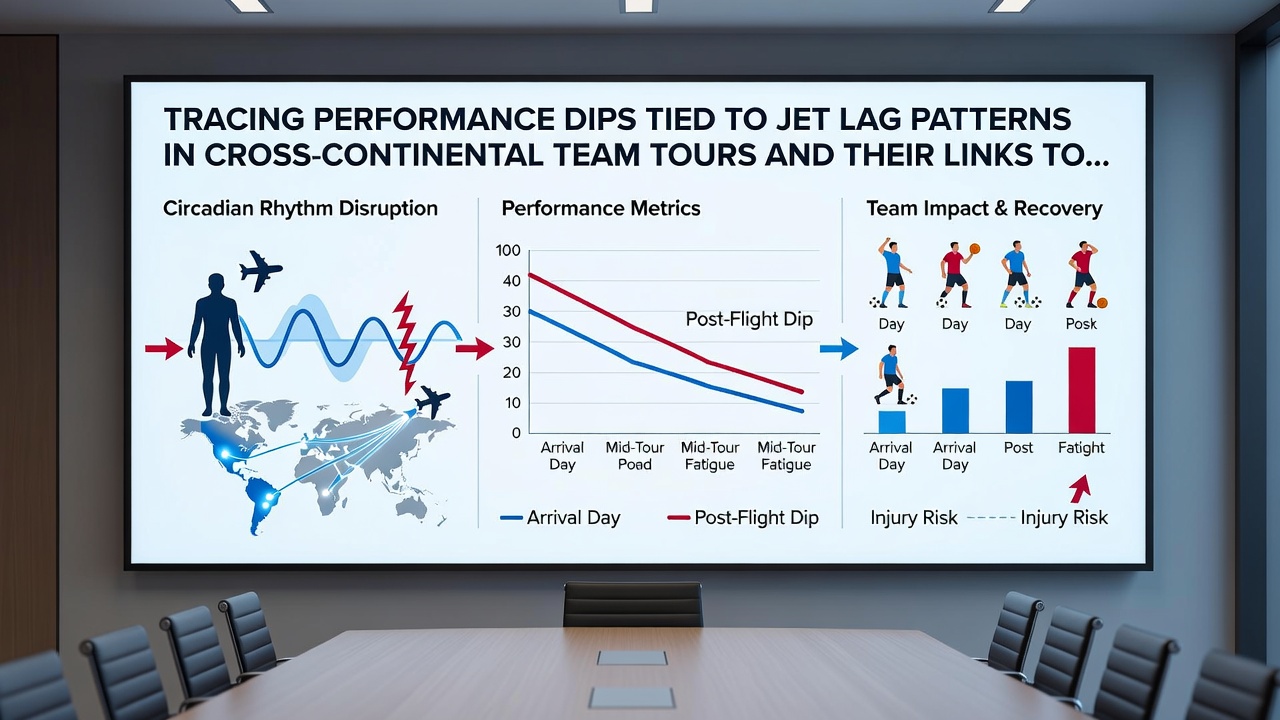 TRACING PERFORMANCE DIPS TIED TO JET LAG PATTERNS IN CROSS-CONTINENTAL TEAM TOURS AND THEIR LINKS TO...

Circadian Rhythm Disruption

Performance Metrics

100
40
30
30
20
10
0

Post-Flight Dip

Arrival Day
Mid-Tour Poad
Mid-Tour Fatigue
Mid-Tour Fatigue

Arrival Day
Post-Flight Dip

Team Impact & Recovery

Day
Day
Day
Posk

Arrival Day
Arrival Day
Post
Fatight

Injury Risk
Injury Risk